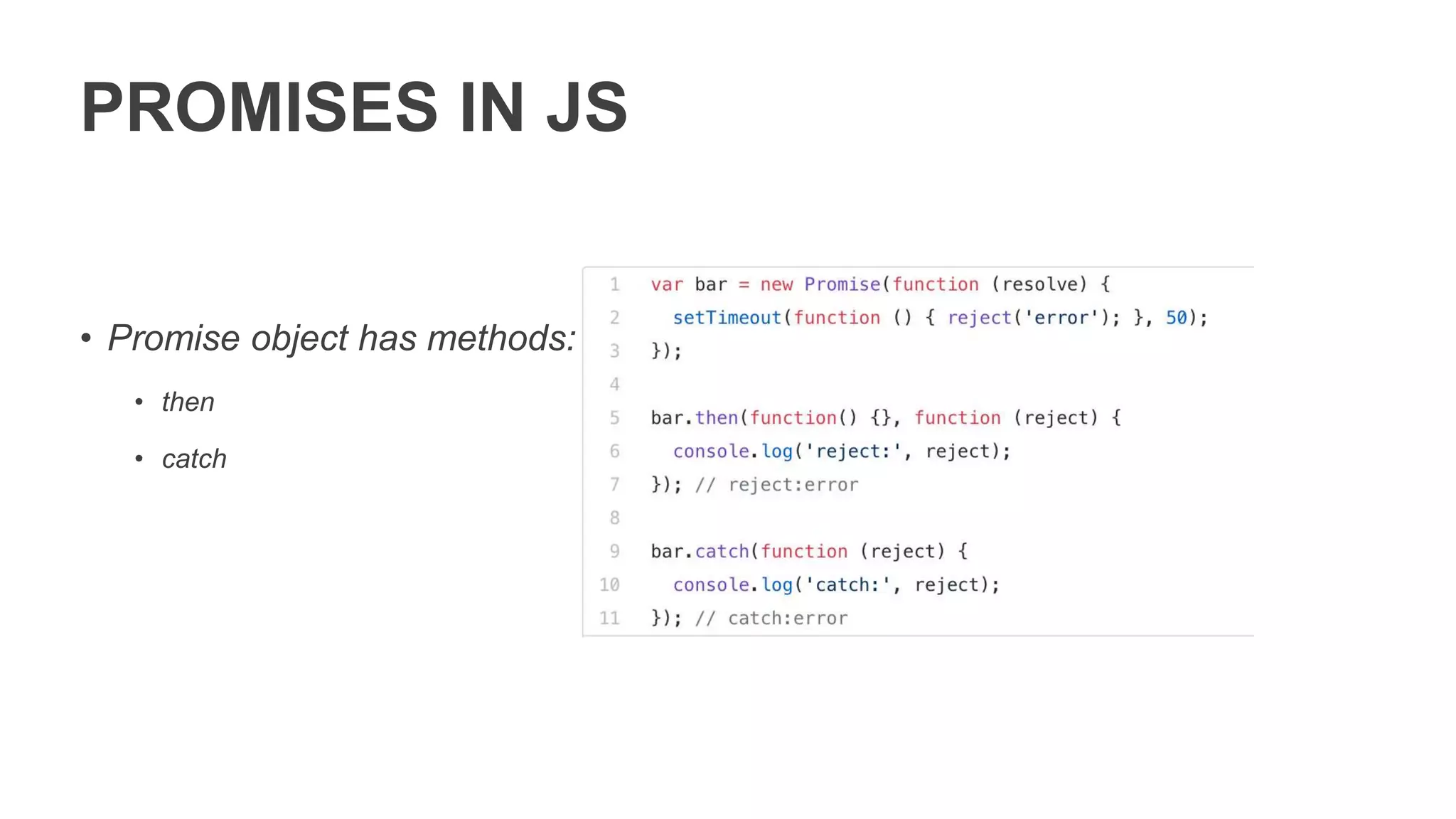 PROMISES IN JS

• Promise object has methods:

• then

• catch

1 var bar = new Promise(function (resolve) {
2   setTimeout(function () { reject('error'); }, 50);
3 });
4
5 bar.then(function() {}, function (reject) {
6   console.log('reject:', reject);
7 }); // reject:error
8
9 bar.catch(function (reject) {
10   console.log('catch:', reject);
11 }); // catch:error